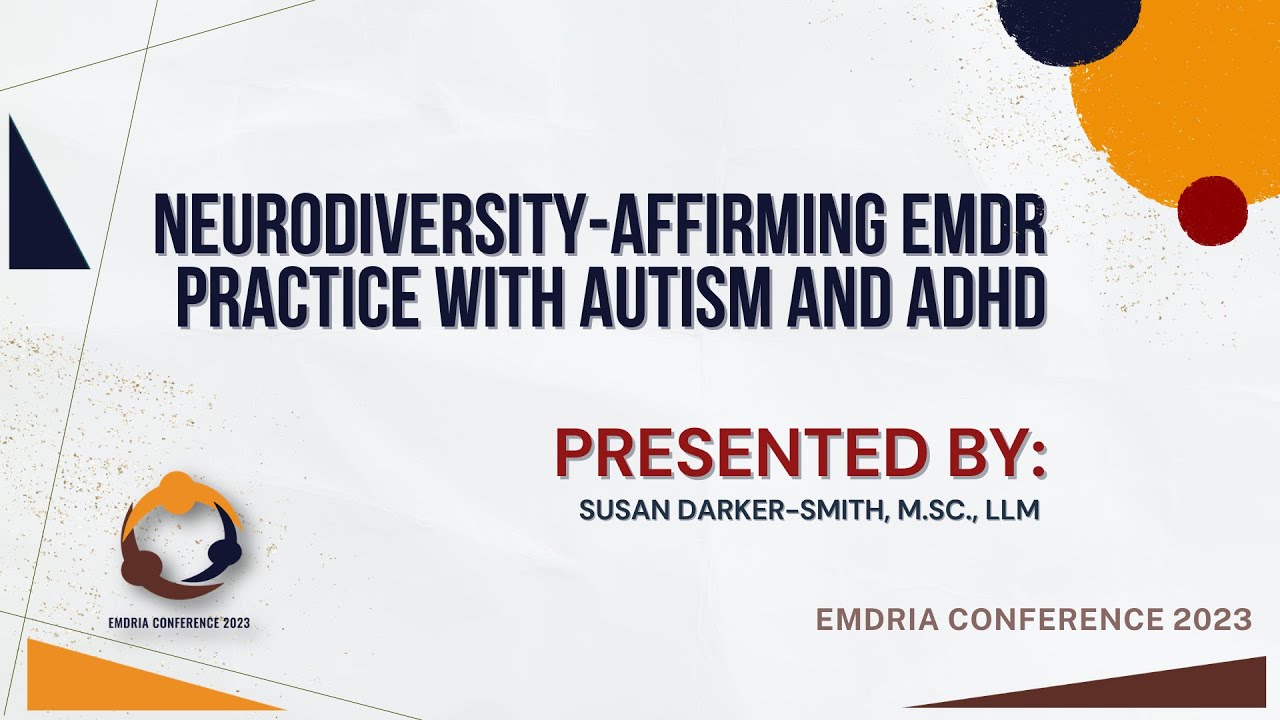 NEURODIVERSITY-AFFIRMING EMDR PRACTICE WITH AUTISM AND ADHD

PRESENTED BY:
SUSAN DARKER-SMITH, M.SC., LLM

EMDRIA CONFERENCE 2023

EMDRIA CONFERENCE 2023